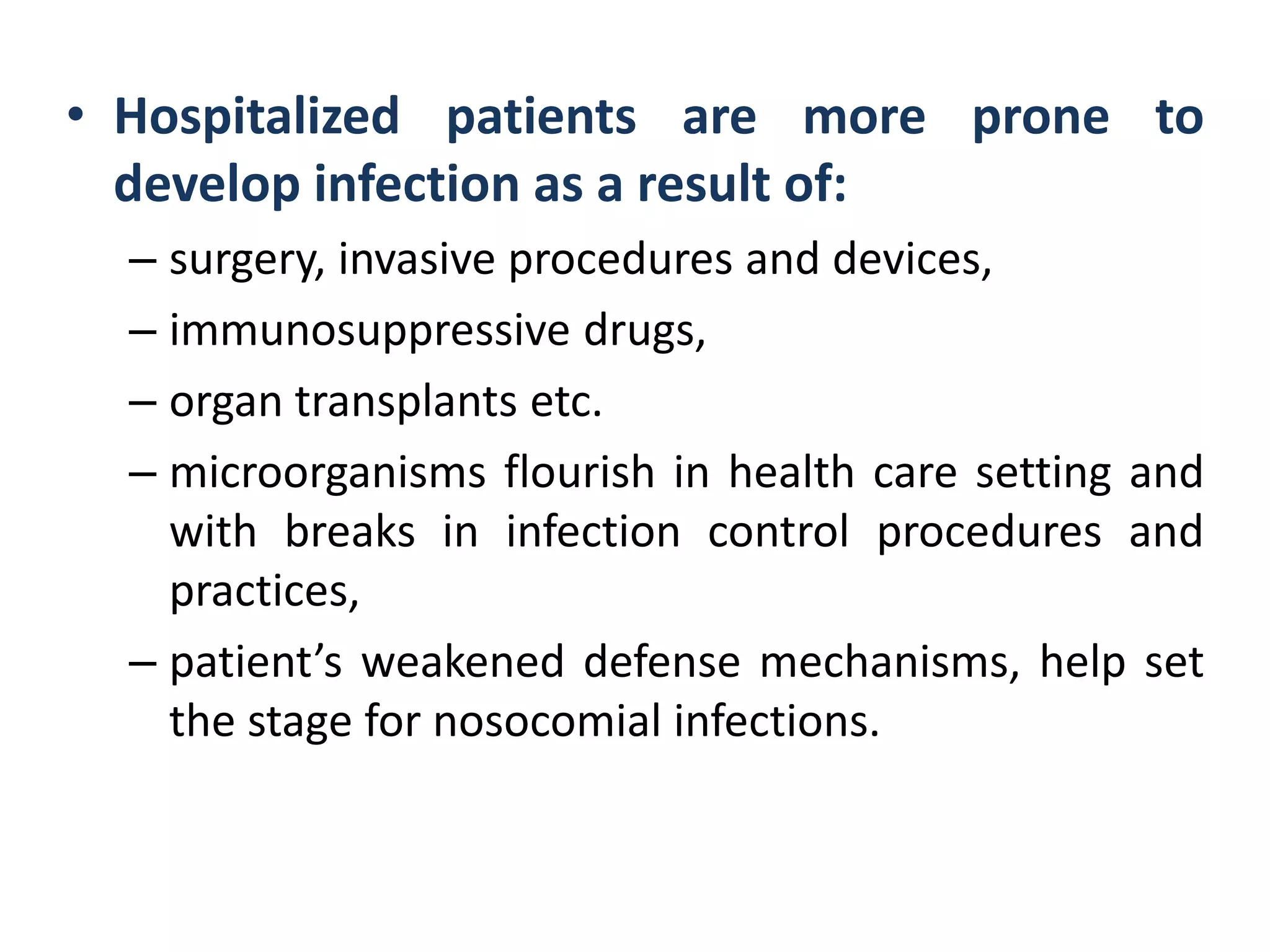 • Hospitalized patients are more prone to develop infection as a result of:

– surgery, invasive procedures and devices,

– immunosuppressive drugs,

– organ transplants etc.

– microorganisms flourish in health care setting and with breaks in infection control procedures and practices,

– patient’s weakened defense mechanisms, help set the stage for nosocomial infections.